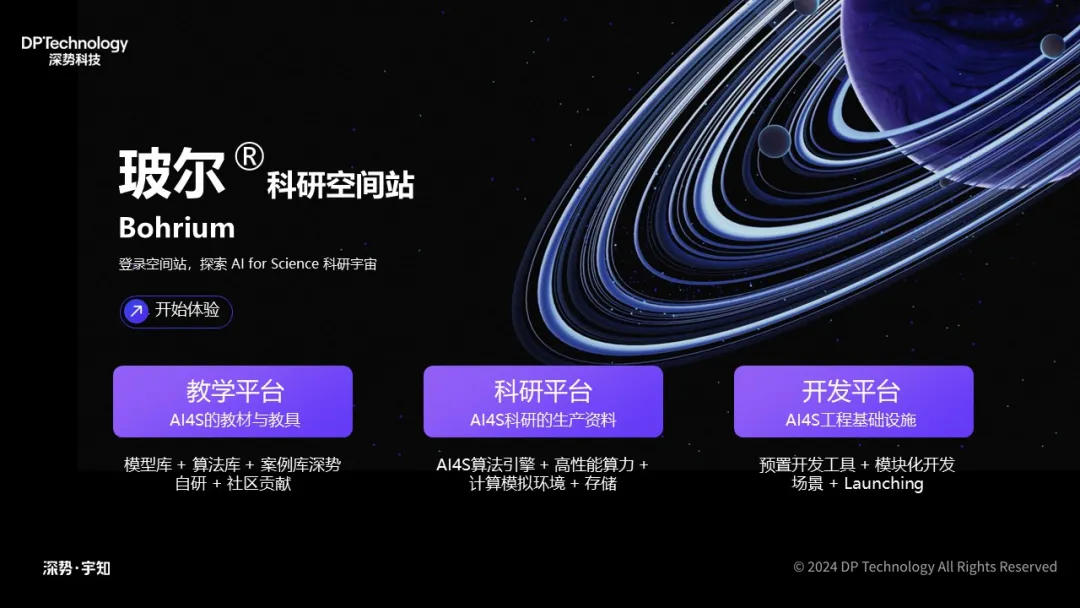 DPTechnology
深势科技

玻尔® 科研空间站
Bohrium
登录空间站，探索 AI for Science 科研宇宙

开始体验

教学平台
AI4S的教材与教具
模型库 + 算法库 + 案例库深势自研 + 社区贡献

科研平台
AI4S科研的生产资料
AI4S算法引擎 + 高性能算力 + 计算模拟环境 + 存储

开发平台
AI4S工程基础设施
预置开发工具 + 模块化开发场景 + Launching

深势·宇知
© 2024 DP Technology All Rights Reserved